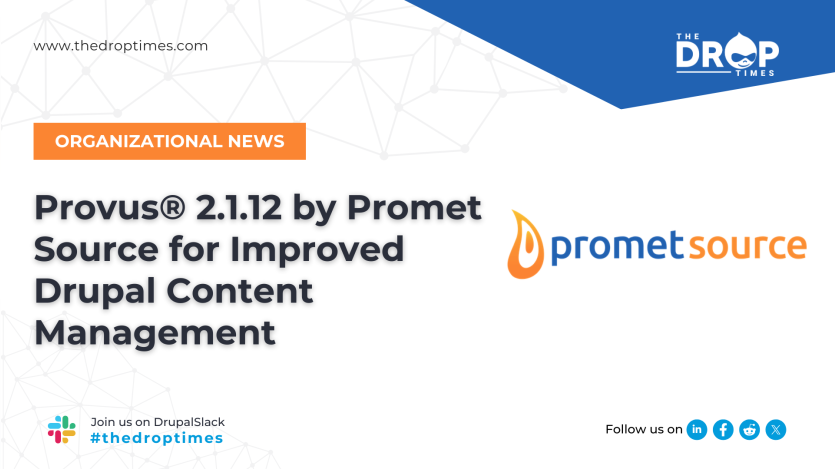 www.thedroptimes.com

THE DROP TIMES

ORGANIZATIONAL NEWS

Provus® 2.1.12 by Promet Source for Improved Drupal Content Management

promet source

Join us on DrupalSlack
#thedroptimes

Follow us on